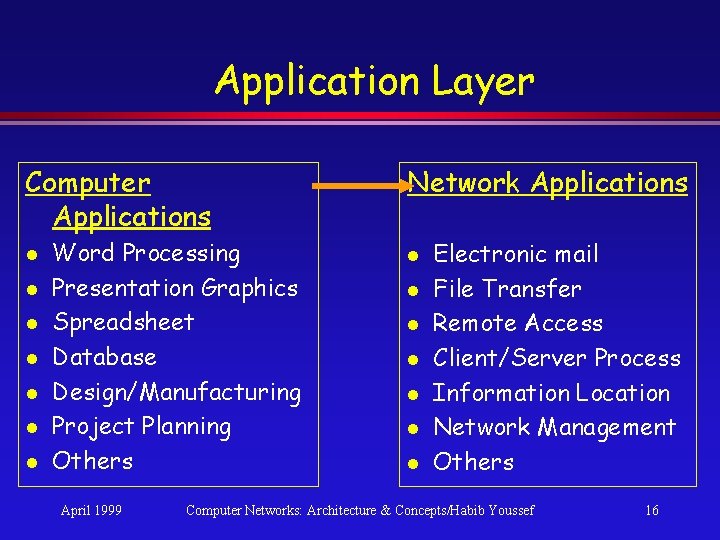 Application Layer

Computer Applications

- Word Processing
- Presentation Graphics
- Spreadsheet
- Database
- Design/Manufacturing
- Project Planning
- Others

Network Applications

- Electronic mail
- File Transfer
- Remote Access
- Client/Server Process
- Information Location
- Network Management
- Others

April 1999 Computer Networks: Architecture & Concepts/Habib Youssef 16